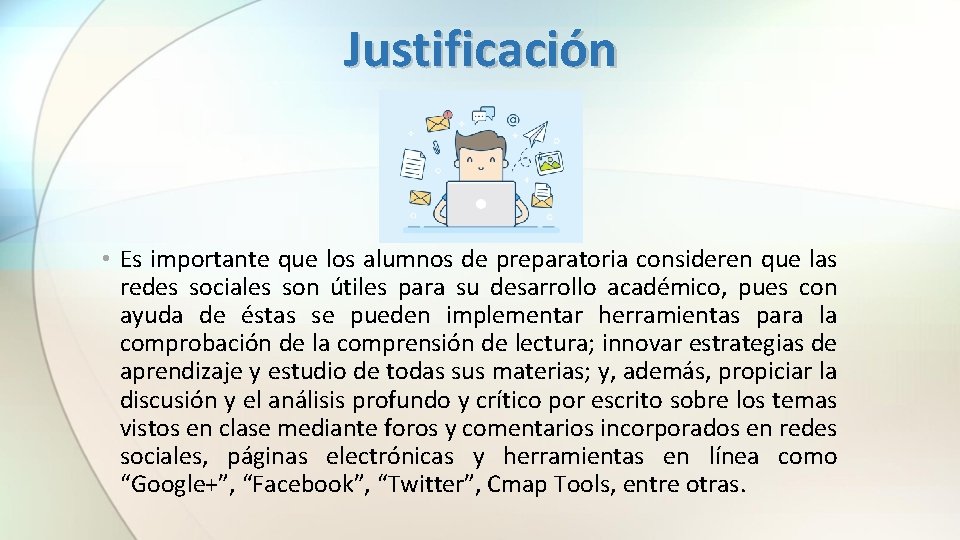 Justificación

• Es importante que los alumnos de preparatoria consideren que las redes sociales son útiles para su desarrollo académico, pues con ayuda de éstas se pueden implementar herramientas para la comprobación de la comprensión de lectura; innovar estrategias de aprendizaje y estudio de todas sus materias; y, además, propiciar la discusión y el análisis profundo y crítico por escrito sobre los temas vistos en clase mediante foros y comentarios incorporados en redes sociales, páginas electrónicas y herramientas en línea como “Google+”, “Facebook”, “Twitter”, Cmap Tools, entre otras.